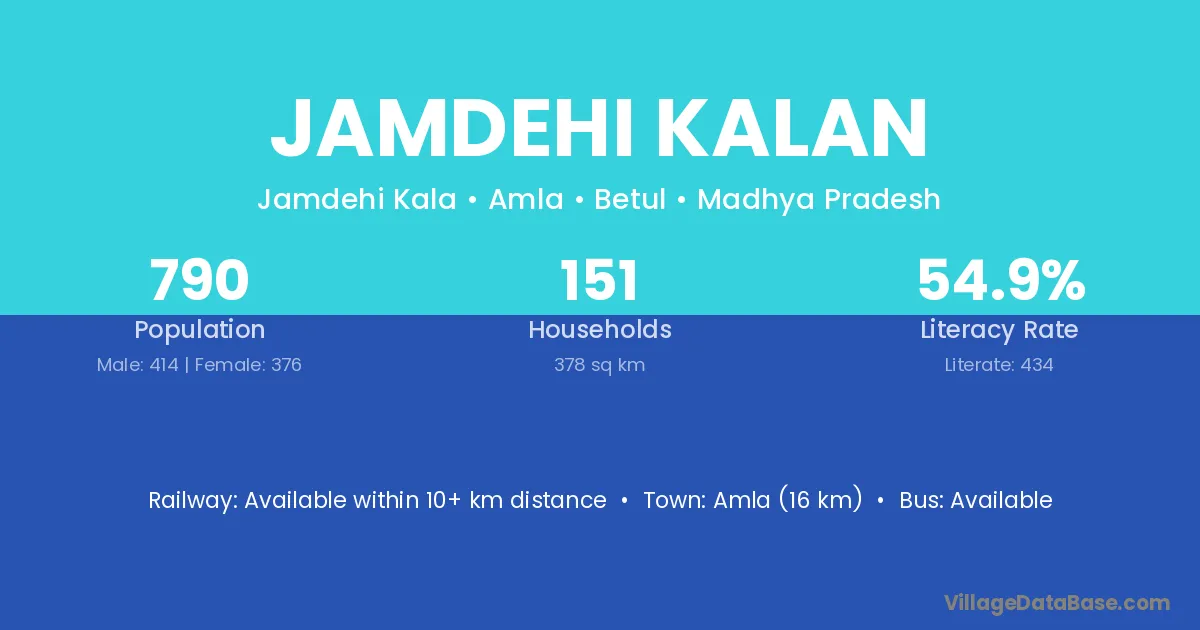 JAMDEHI KALAN

Jamdehi Kala • Amla • Betul • Madhya Pradesh

790
Population
Male: 414 | Female: 376

151
Households
378 sq km

54.9%
Literacy Rate
Literate: 434

Railway: Available within 10+ km distance • Town: Amla (16 km) • Bus: Available

VillageDataBase.com